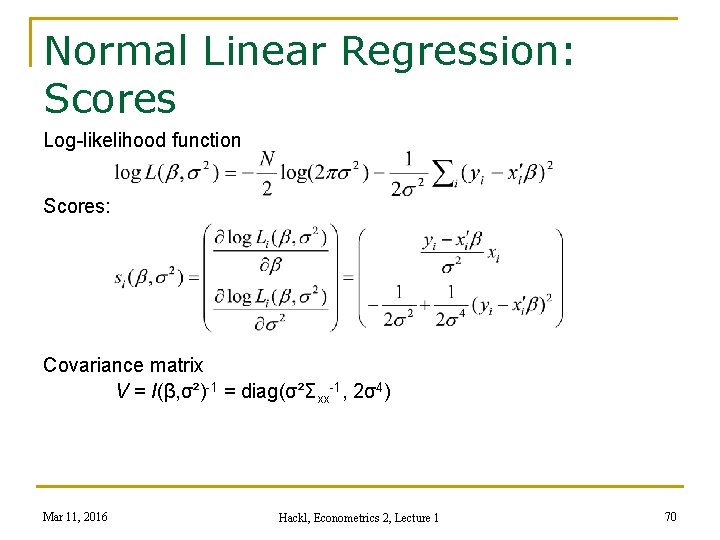 Normal Linear Regression: Scores

Log-likelihood function

$\log L(\beta, \sigma^2) = -\frac{N}{2}\log(2\pi\sigma^2) - \frac{1}{2\sigma^2}\sum_i (y_i - x_i'\beta)^2$

Scores:

$s_i(\beta, \sigma^2) = \begin{pmatrix} \frac{\partial \log L_i(\beta, \sigma^2)}{\partial \beta} \\ \frac{\partial \log L_i(\beta, \sigma^2)}{\partial \sigma^2} \end{pmatrix} = \begin{pmatrix} \frac{y_i - x_i'\beta}{\sigma^2} x_i \\ -\frac{1}{2\sigma^2} + \frac{1}{2\sigma^4}(y_i - x_i'\beta)^2 \end{pmatrix}$

Covariance matrix

$V = I(\beta,\sigma^2)^{-1} = \text{diag}(\sigma^2\Sigma_{xx}^{-1}, 2\sigma^4)$

Mar 11, 2016

Hackl, Econometrics 2, Lecture 1

70